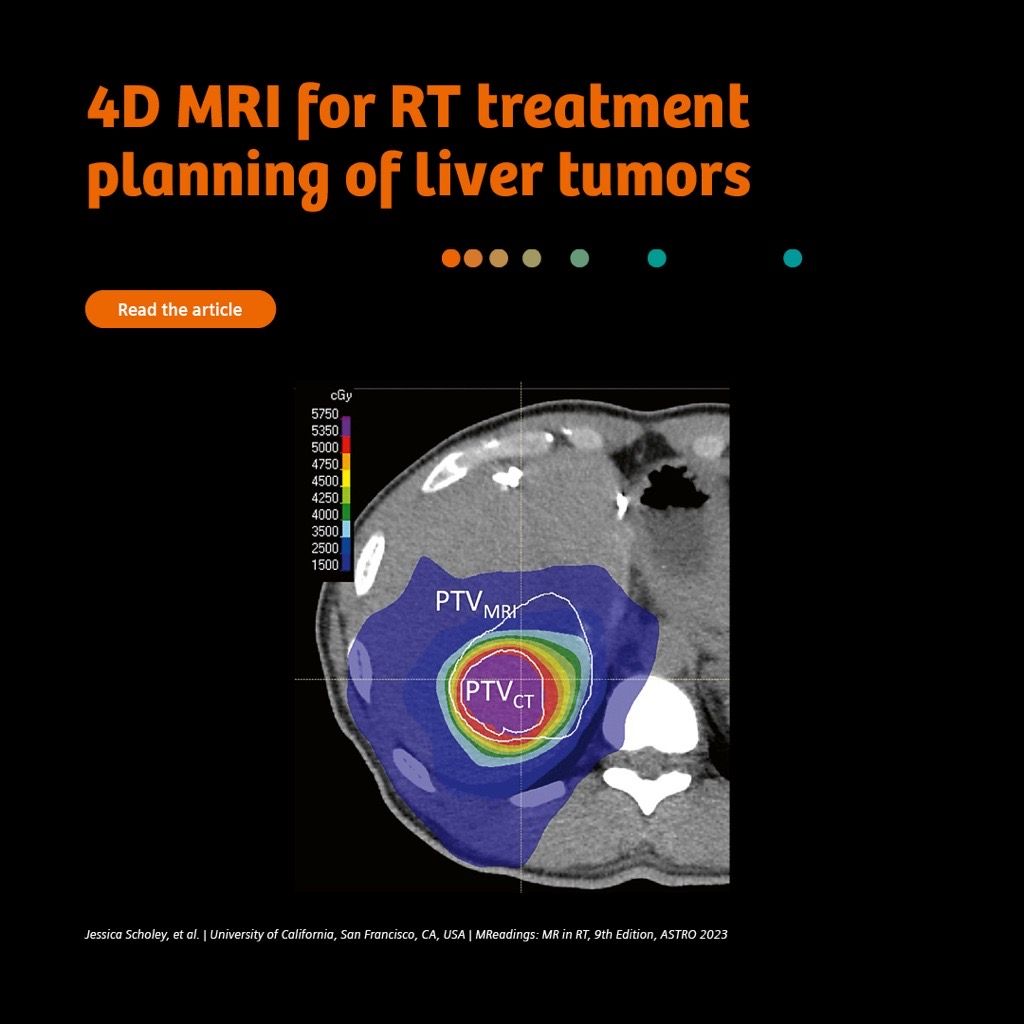 4D MRI for RT treatment planning of liver tumors

Read the article

cGy
5750
5350
5000
4750
4500
4250
4000
3500
2500
1500

$PTV_{MRI}$

$PTV_{CT}$

Jessica Scholey, et al. | University of California, San Francisco, CA, USA | MReadings: MR in RT, 9th Edition, ASTRO 2023